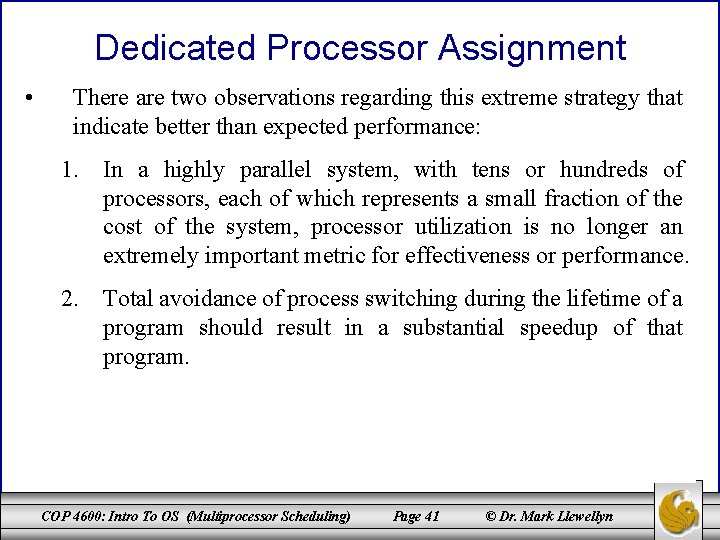 Dedicated Processor Assignment

• There are two observations regarding this extreme strategy that indicate better than expected performance:

1. In a highly parallel system, with tens or hundreds of processors, each of which represents a small fraction of the cost of the system, processor utilization is no longer an extremely important metric for effectiveness or performance.

2. Total avoidance of process switching during the lifetime of a program should result in a substantial speedup of that program.

COP 4600: Intro To OS (Multiprocessor Scheduling) Page 41 © Dr. Mark Llewellyn